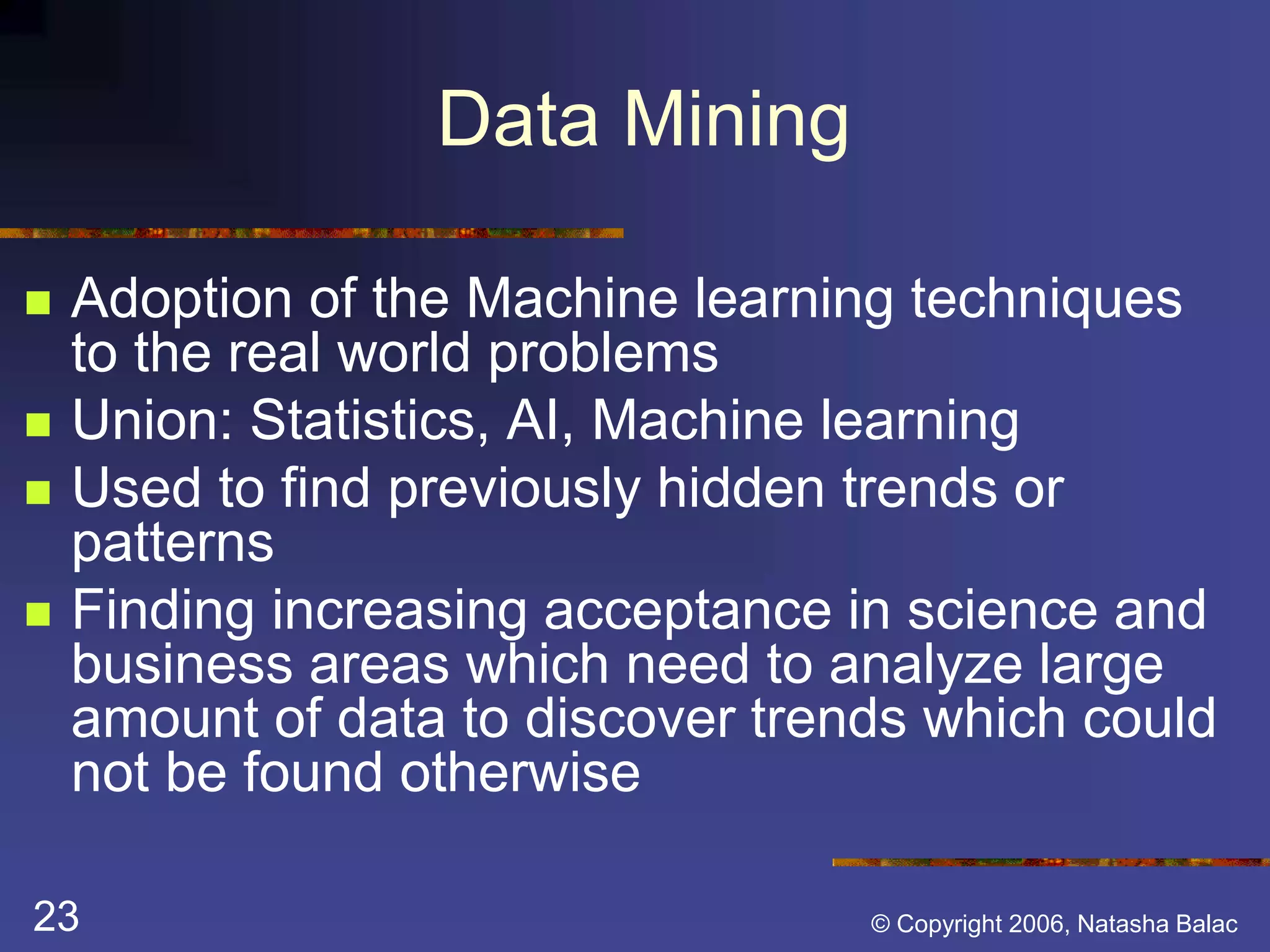 Data Mining

- Adoption of the Machine learning techniques to the real world problems
- Union: Statistics, AI, Machine learning
- Used to find previously hidden trends or patterns
- Finding increasing acceptance in science and business areas which need to analyze large amount of data to discover trends which could not be found otherwise

23

© Copyright 2006, Natasha Balac